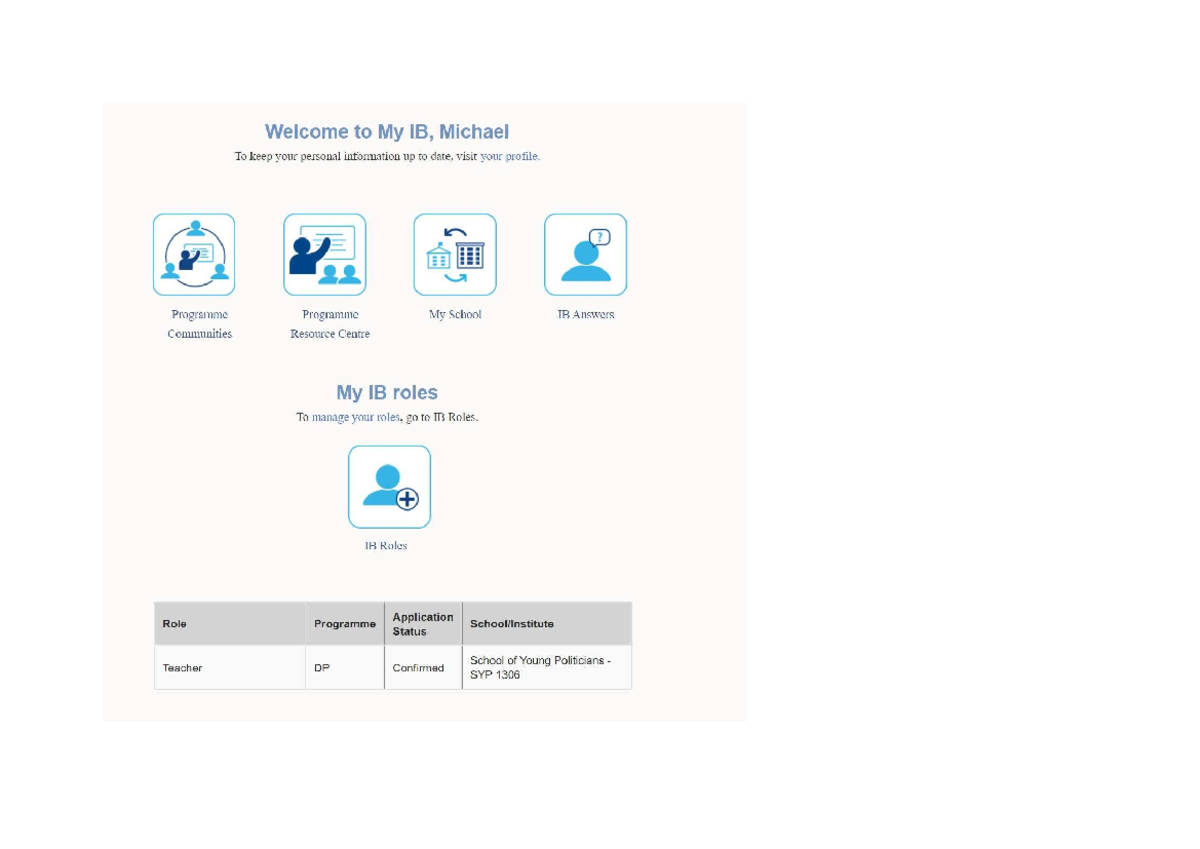 Welcome to My IB, Michael

To keep your personal information up to date, visit your profile.

Programme Communities

Programme Resource Centre

My School

IB Answers

My IB roles

To manage your roles, go to IB Roles.

IB Roles

| Role | Programme | Application Status | School/Institute |
|---|---|---|---|
| Teacher | DP | Confirmed | School of Young Politicians - SYP 1306 |